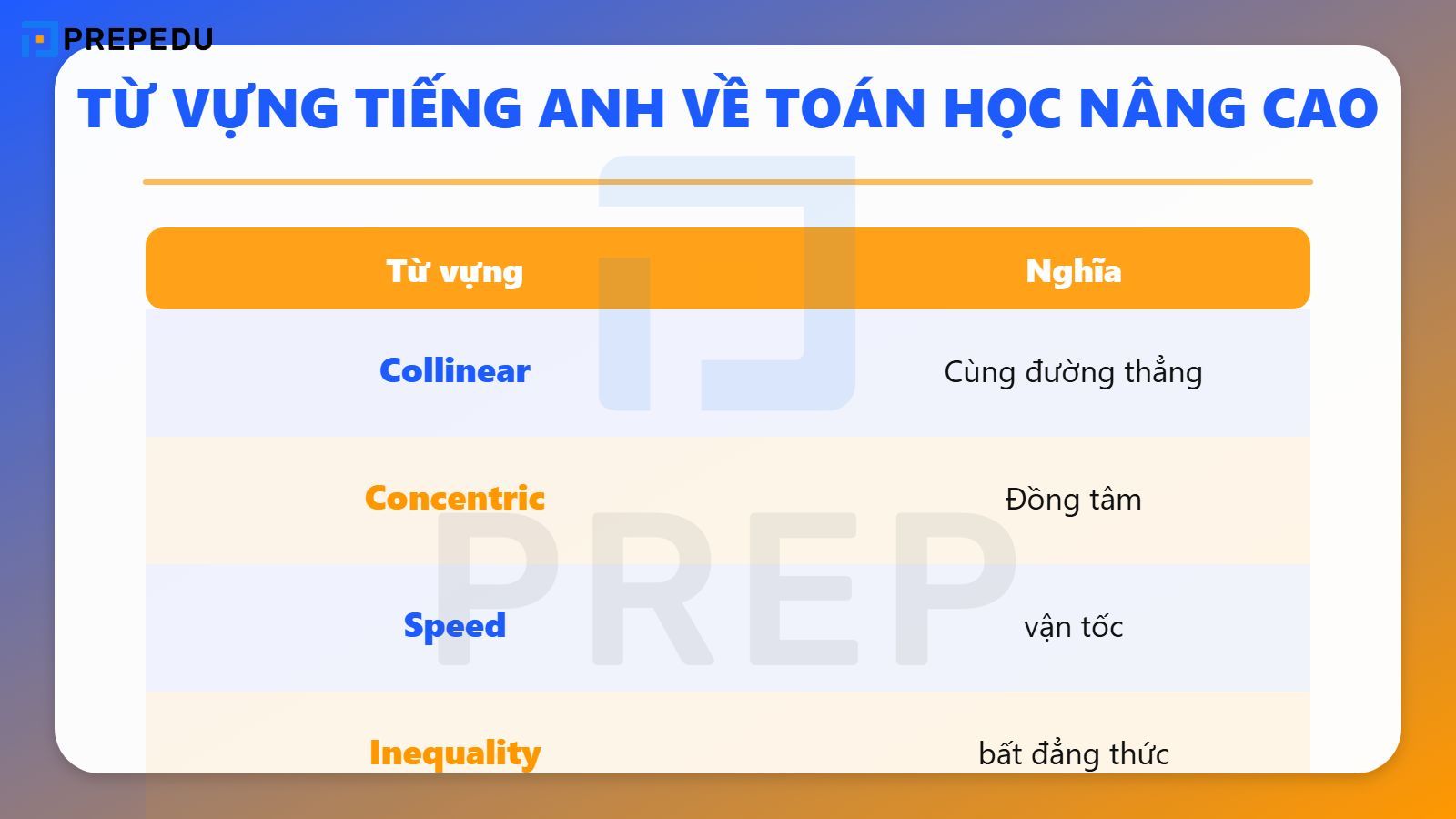 PREPEDU

TỪ VỰNG TIẾNG ANH VỀ TOÁN HỌC NÂNG CAO

| Từ vựng | Nghĩa |
|---|---|
| Collinear | Cùng đường thẳng |
| Concentric | Đồng tâm |
| Speed | vận tốc |
| Inequality | bất đẳng thức |

PREP